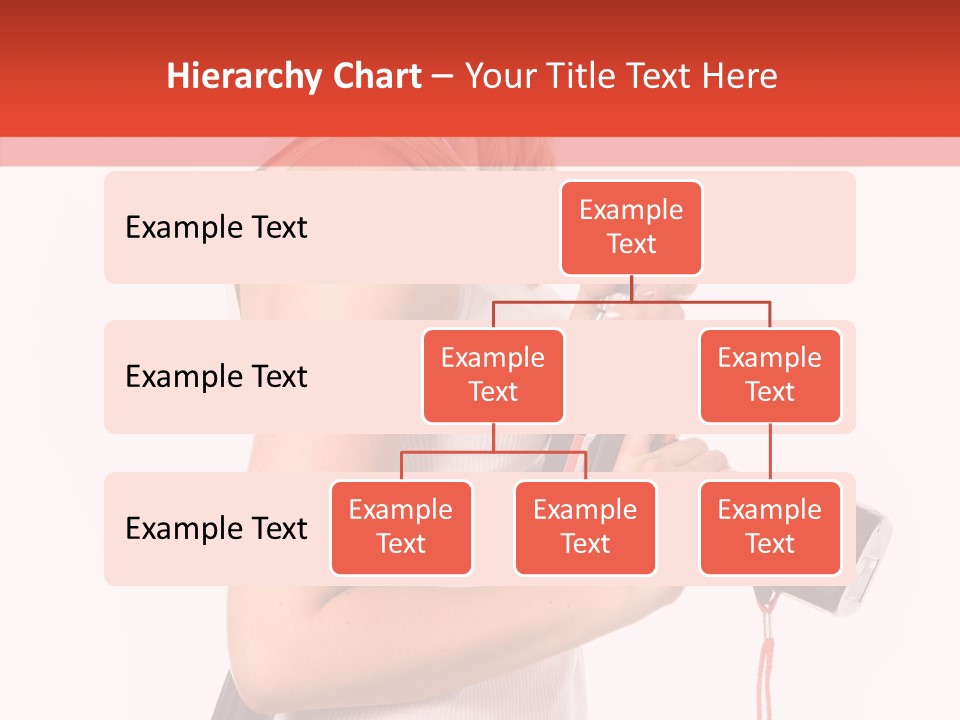 Hierarchy Chart – Your Title Text Here

Example Text

Example Text

Example Text

Example Text

Example Text

Example Text

Example Text

Example Text

Example Text